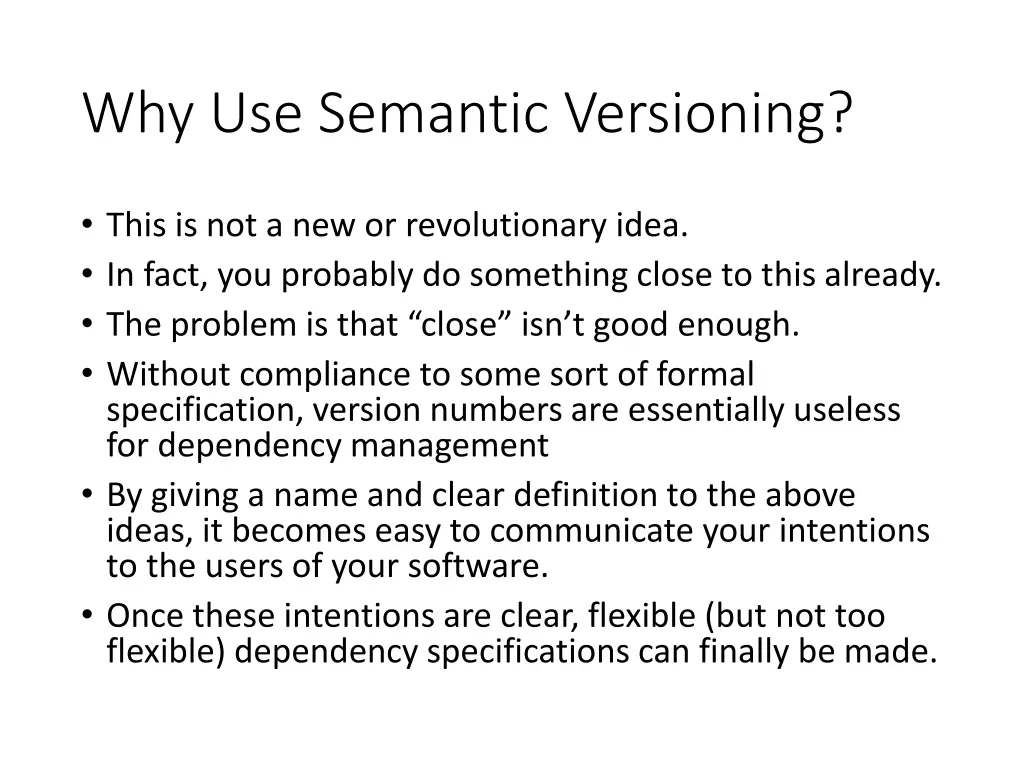 Why Use Semantic Versioning?

• This is not a new or revolutionary idea.
• In fact, you probably do something close to this already.
• The problem is that “close” isn’t good enough.
• Without compliance to some sort of formal specification, version numbers are essentially useless for dependency management
• By giving a name and clear definition to the above ideas, it becomes easy to communicate your intentions to the users of your software.
• Once these intentions are clear, flexible (but not too flexible) dependency specifications can finally be made.